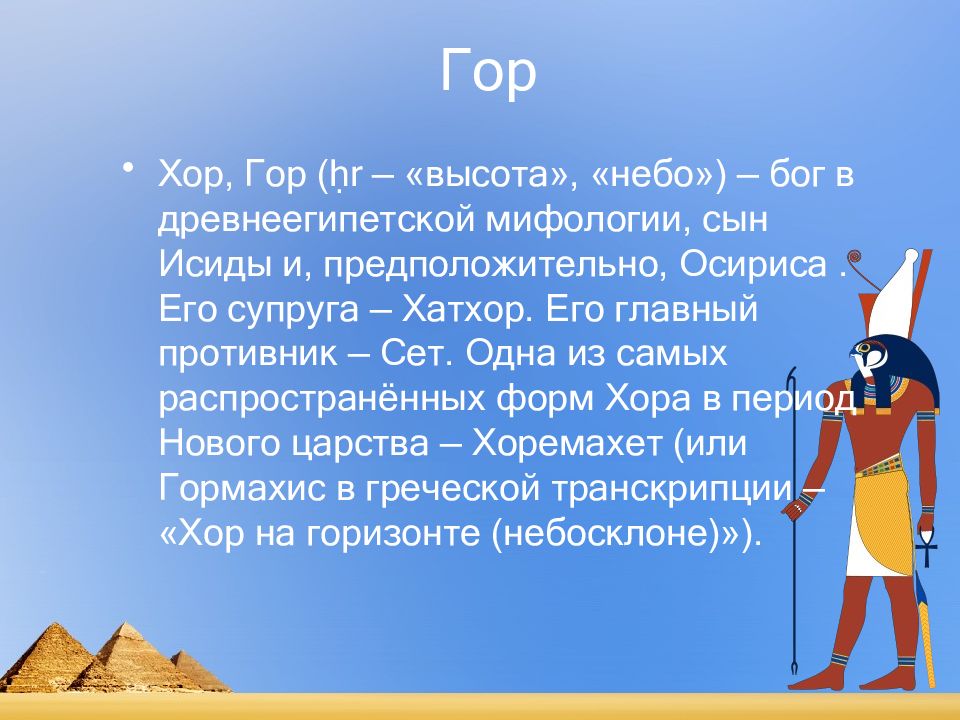 Гор

• Хор, Гор (ḥr – «высота», «небо») – бог в древнеегипетской мифологии, сын Исиды и, предположительно, Осириса . Его супруга – Хатхор. Его главный противник – Сет. Одна из самых распространённых форм Хора в период Нового царства – Хоремахет (или Гормахис в греческой транскрипции – «Хор на горизонте (небосклоне)»).